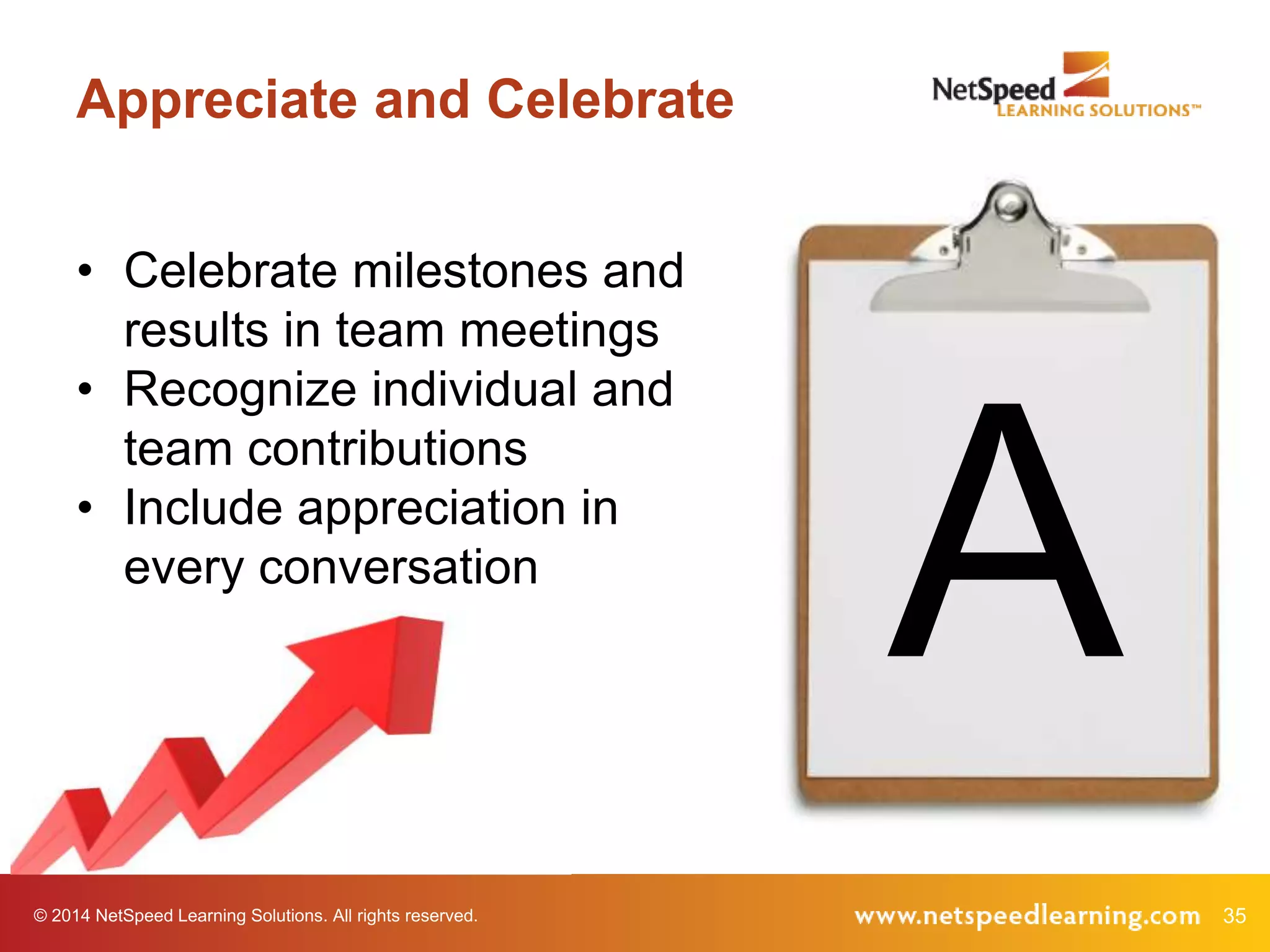 Appreciate and Celebrate

NetSpeed LEARNING SOLUTIONS™

• Celebrate milestones and results in team meetings
• Recognize individual and team contributions
• Include appreciation in every conversation

A

© 2014 NetSpeed Learning Solutions. All rights reserved.

www.netspeedlearning.com 35